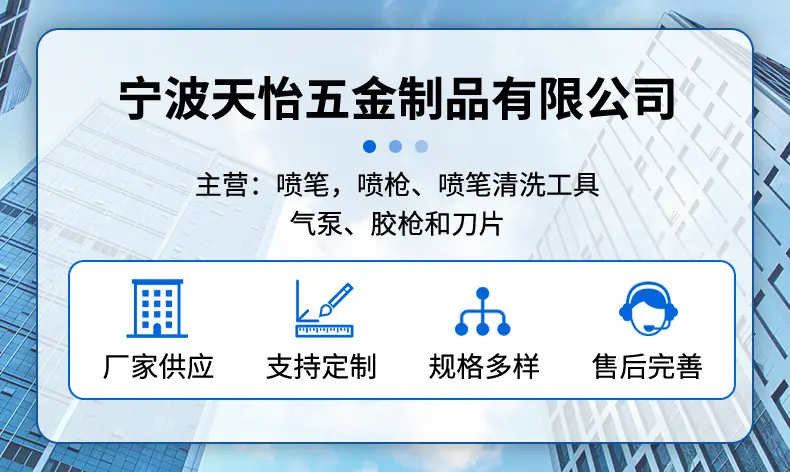 宁波天怡五金制品有限公司

主营：喷笔，喷枪、喷笔清洗工具
气泵、胶枪和刀片

厂家供应

支持定制

规格多样

售后完善